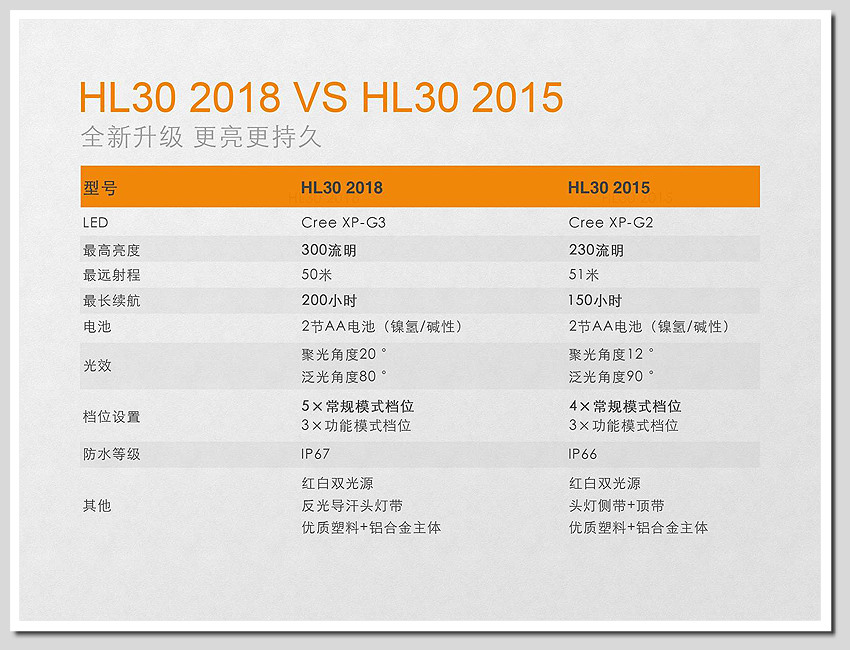 HL30 2018 VS HL30 2015
全新升级 更亮更持久

| 型号 | HL30 2018 | HL30 2015 |
|---|---|---|
| LED | Cree XP-G3 | Cree XP-G2 |
| 最高亮度 | 300流明 | 230流明 |
| 最远射程 | 50米 | 51米 |
| 最长续航 | 200小时 | 150小时 |
| 电池 | 2节AA电池（镍氢/碱性） | 2节AA电池（镍氢/碱性） |
| 光效 | 聚光角度20° 泛光角度80° | 聚光角度12° 泛光角度90° |
| 档位设置 | 5×常规模式档位 3×功能模式档位 | 4×常规模式档位 3×功能模式档位 |
| 防水等级 | IP67 | IP66 |
| 其他 | 红白双光源 反光导汗头灯带 优质塑料+铝合金主体 | 红白双光源 头灯侧带+顶带 优质塑料+铝合金主体 |